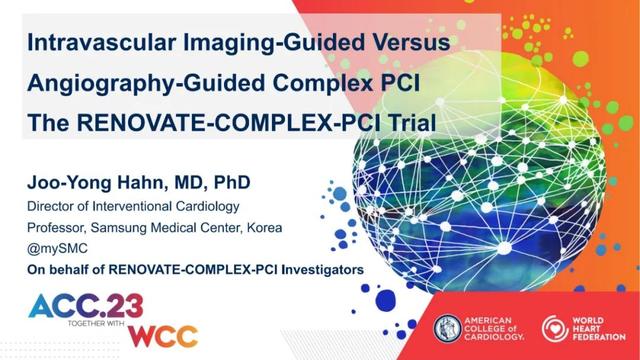 Intravascular Imaging-Guided Versus Angiography-Guided Complex PCI
The RENOVATE-COMPLEX-PCI Trial

Joo-Yong Hahn, MD, PhD
Director of Interventional Cardiology
Professor, Samsung Medical Center, Korea
@mySMC
On behalf of RENOVATE-COMPLEX-PCI Investigators

ACC.23
TOGETHER WITH
WCC

AMERICAN COLLEGE of CARDIOLOGY.

WORLD HEART FEDERATION